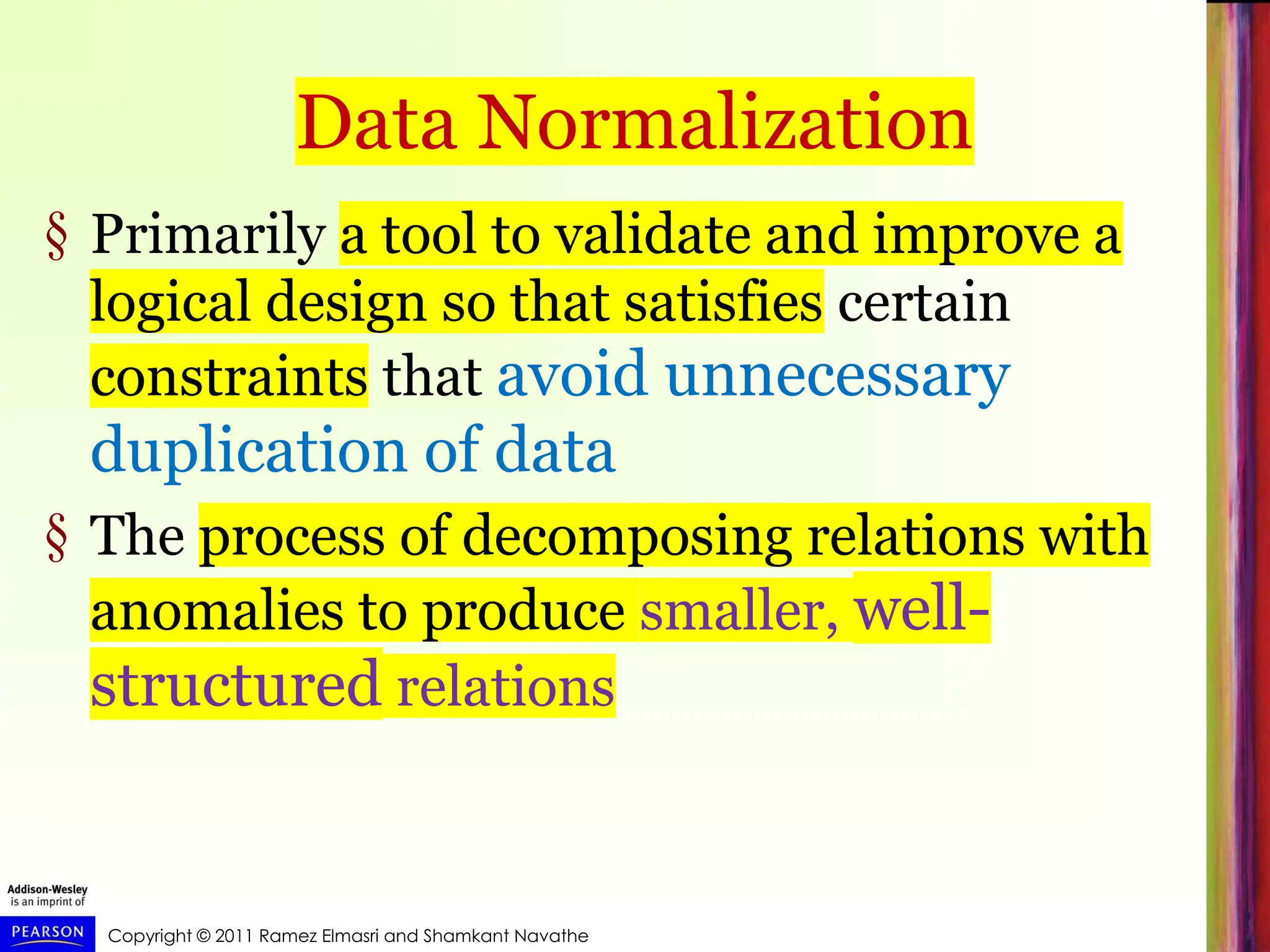 Data Normalization

§ Primarily a tool to validate and improve a logical design so that satisfies certain constraints that avoid unnecessary duplication of data

§ The process of decomposing relations with anomalies to produce smaller, well-structured relations

Addison-Wesley is an imprint of

PEARSON

Copyright © 2011 Ramez Elmasri and Shamkant Navathe